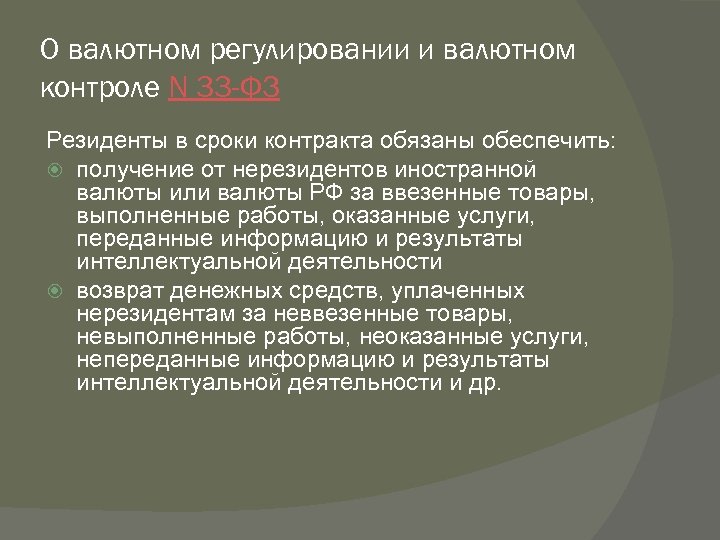 О валютном регулировании и валютном контроле N 33-ФЗ

Резиденты в сроки контракта обязаны обеспечить:

получение от нерезидентов иностранной валюты или валюты РФ за ввезенные товары, выполненные работы, оказанные услуги, переданные информацию и результаты интеллектуальной деятельности

возврат денежных средств, уплаченных нерезидентам за неввезенные товары, невыполненные работы, неоказанные услуги, непереданные информацию и результаты интеллектуальной деятельности и др.